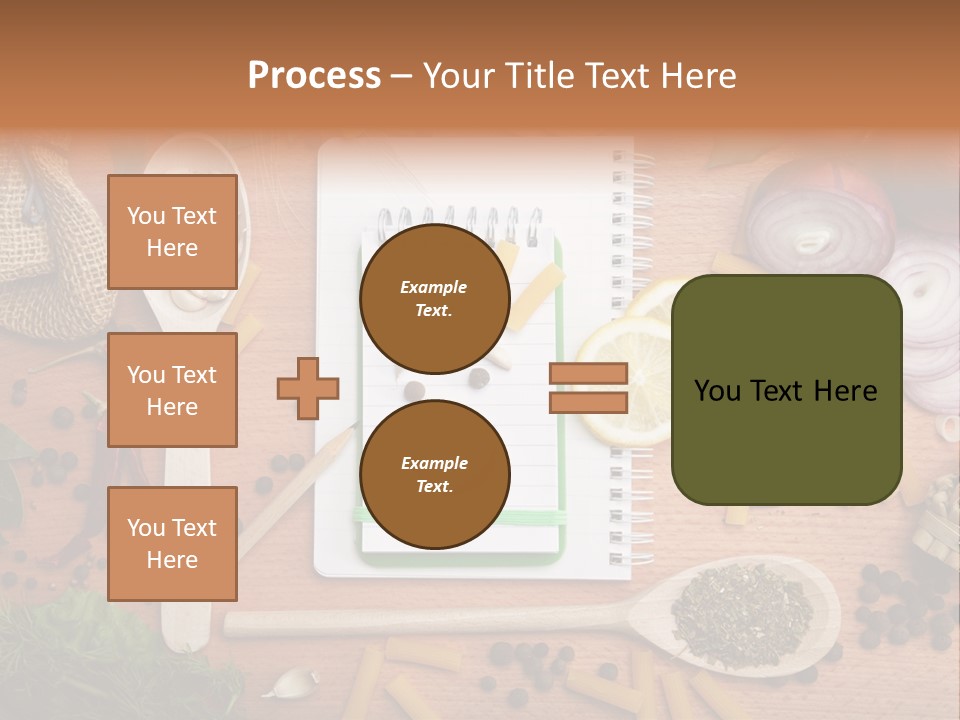 Process – Your Title Text Here

You Text Here

You Text Here

You Text Here

Example Text.

Example Text.

You Text Here